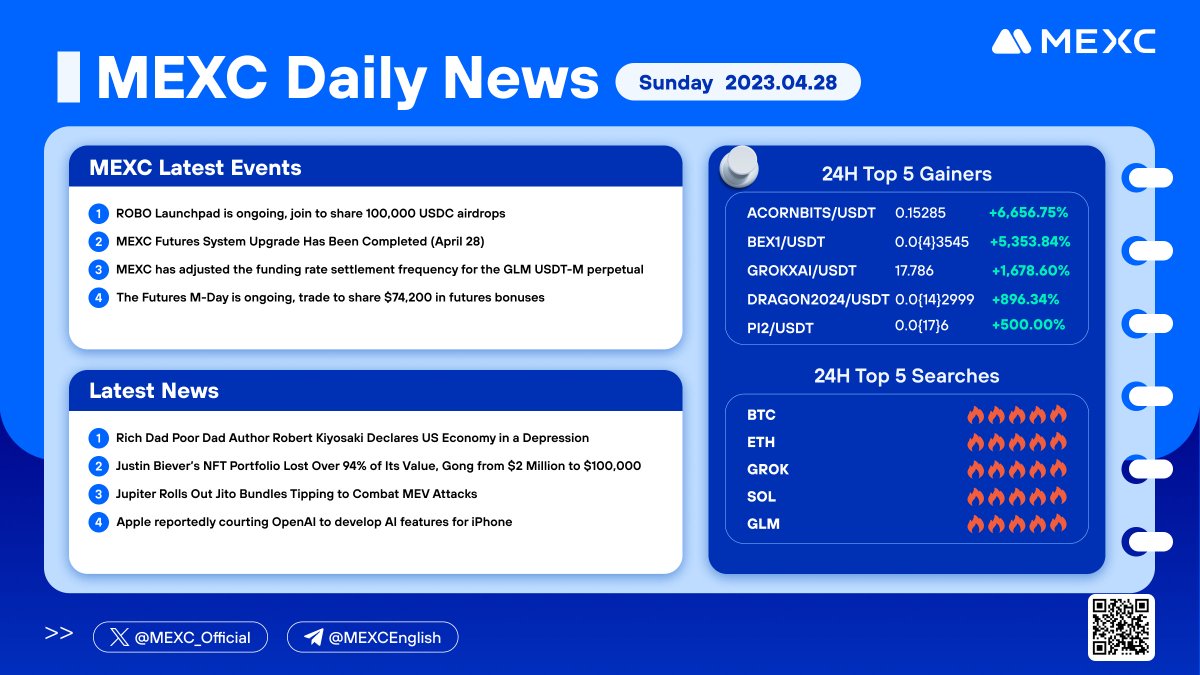 MEXC

MEXC Daily News

Sunday 2023.04.28

MEXC Latest Events

1 ROBO Launchpad is ongoing, join to share 100,000 USDC airdrops

2 MEXC Futures System Upgrade Has Been Completed (April 28)

3 MEXC has adjusted the funding rate settlement frequency for the GLM USDT-M perpetual

4 The Futures M-Day is ongoing, trade to share $74,200 in futures bonuses

Latest News

1 Rich Dad Poor Dad Author Robert Kiyosaki Declares US Economy in a Depression

2 Justin Biever's NFT Portfolio Lost Over 94% of Its Value, Gong from $2 Million to $100,000

3 Jupiter Rolls Out Jito Bundles Tipping to Combat MEV Attacks

4 Apple reportedly courting OpenAI to develop AI features for iPhone

24H Top 5 Gainers

| | | |
|---|---|---|
| ACORNBITS/USDT | 0.15285 | +6,656.75% |
| BEX1/USDT | 0.0{4}3545 | +5,353.84% |
| GROKXAI/USDT | 17.786 | +1,678.60% |
| DRAGON2024/USDT | 0.0{14}2999 | +896.34% |
| PI2/USDT | 0.0{17}6 | +500.00% |

24H Top 5 Searches

BTC
ETH
GROK
SOL
GLM

>> @MEXC_Official @MEXCEnglish